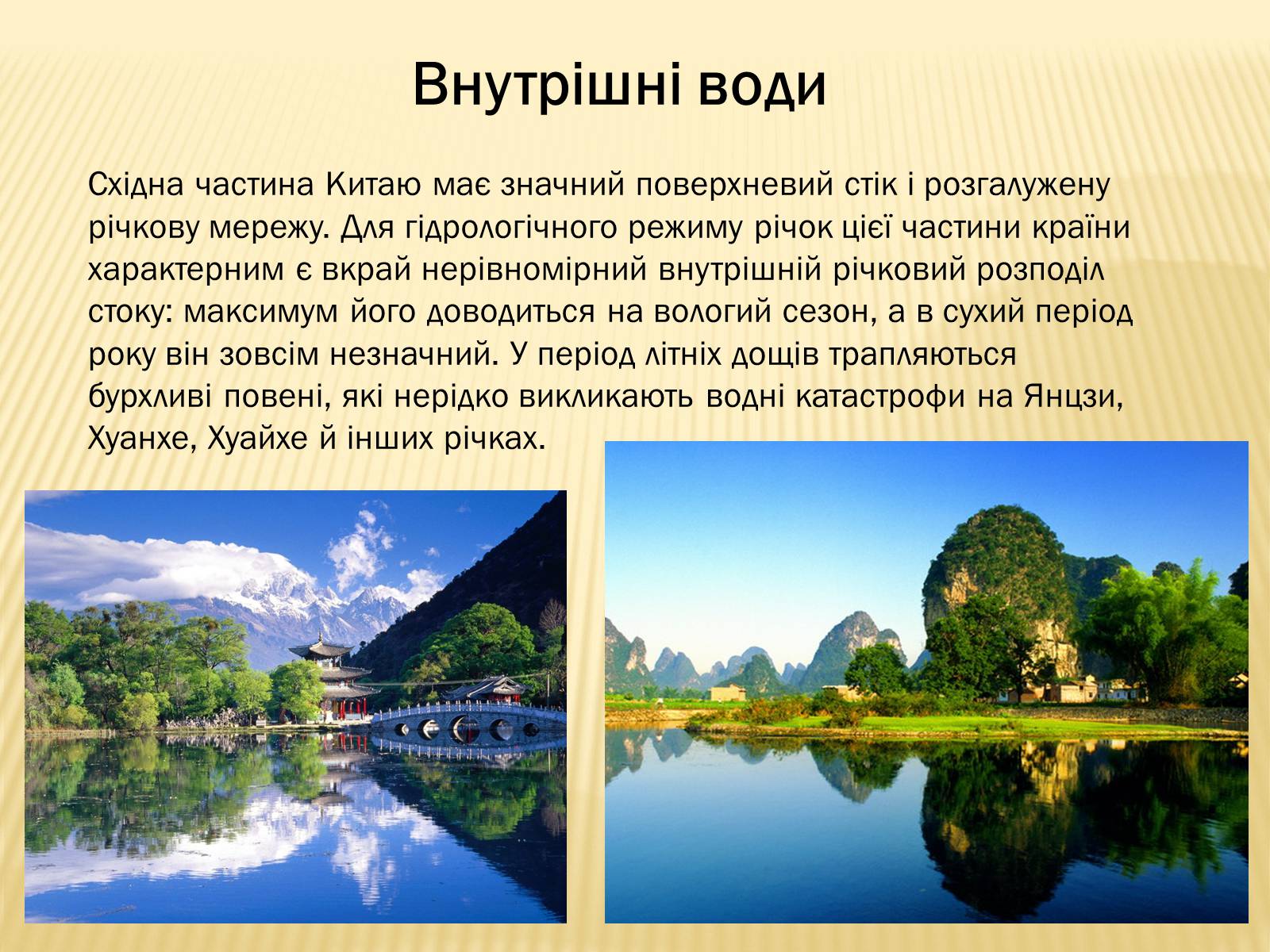 Внутрішні води

Східна частина Китаю має значний поверхневий стік і розгалужену річкову мережу. Для гідрологічного режиму річок цієї частини країни характерним є вкрай нерівномірний внутрішній річковий розподіл стоку: максимум його доводиться на вологий сезон, а в сухий період року він зовсім незначний. У період літніх дощів трапляються бурхливі повені, які нерідко викликають водні катастрофи на Янцзи, Хуанхе, Хуайхе й інших річках.